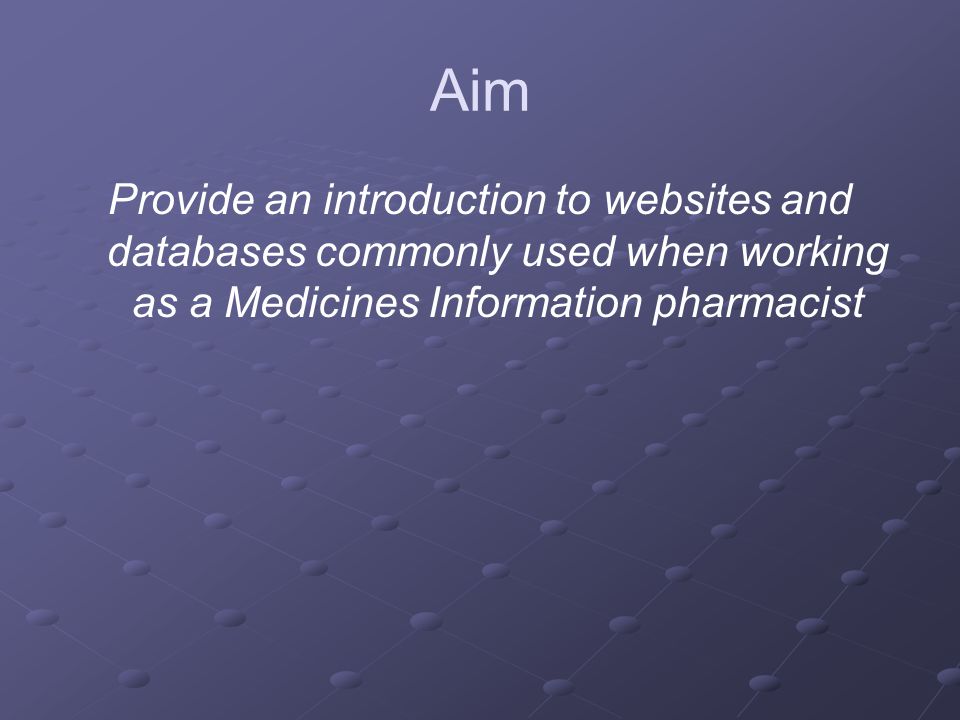 Aim

Provide an introduction to websites and databases commonly used when working as a Medicines Information pharmacist